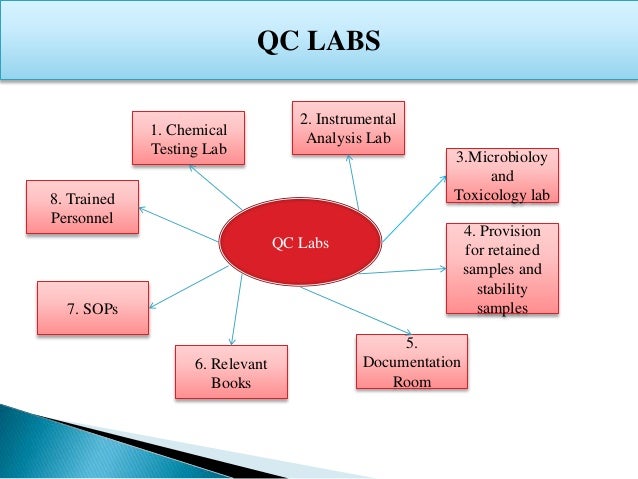 QC LABS

QC Labs

1. Chemical Testing Lab

2. Instrumental Analysis Lab

3.Microbioloy and Toxicology lab

4. Provision for retained samples and stability samples

5. Documentation Room

6. Relevant Books

7. SOPs

8. Trained Personnel